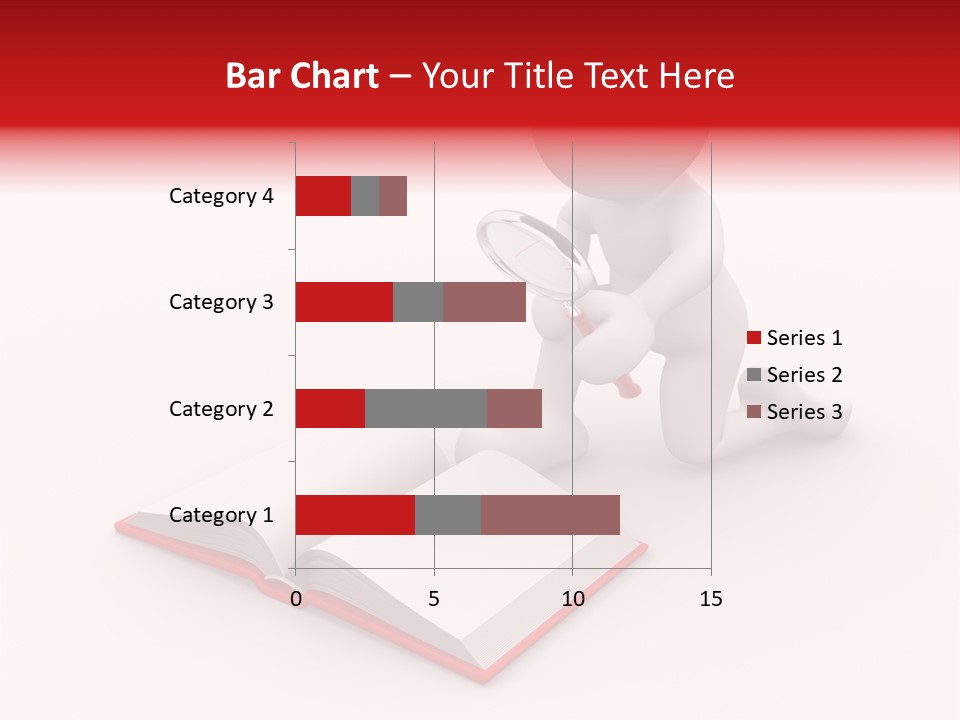 Bar Chart – Your Title Text Here

Category 4
Category 3
Category 2
Category 1

0
5
10
15

Series 1
Series 2
Series 3